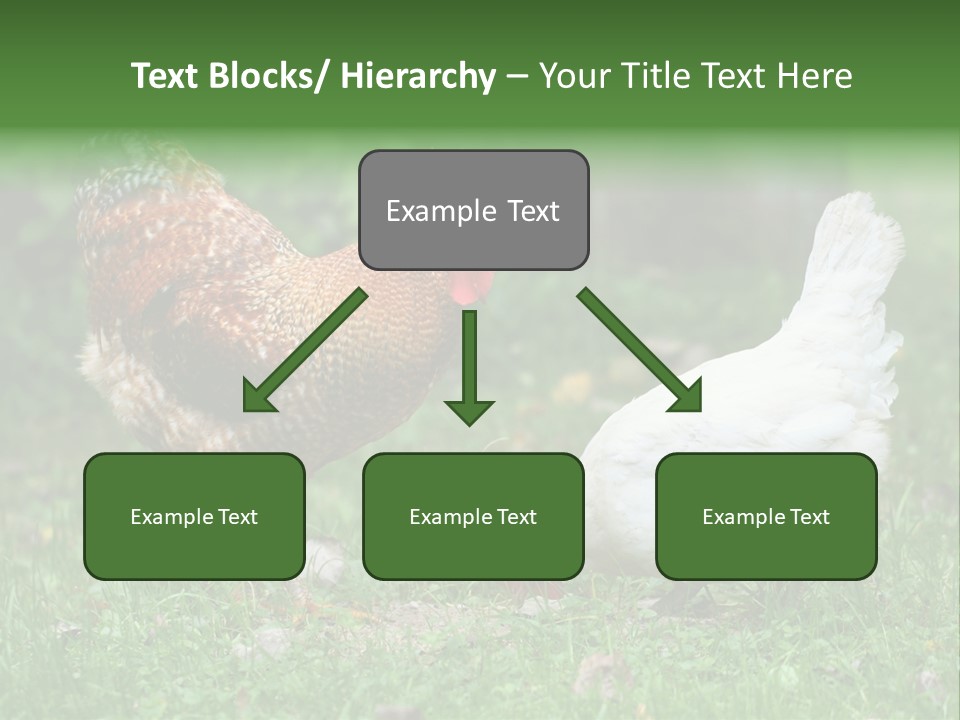 Text Blocks/ Hierarchy – Your Title Text Here

Example Text

Example Text

Example Text

Example Text